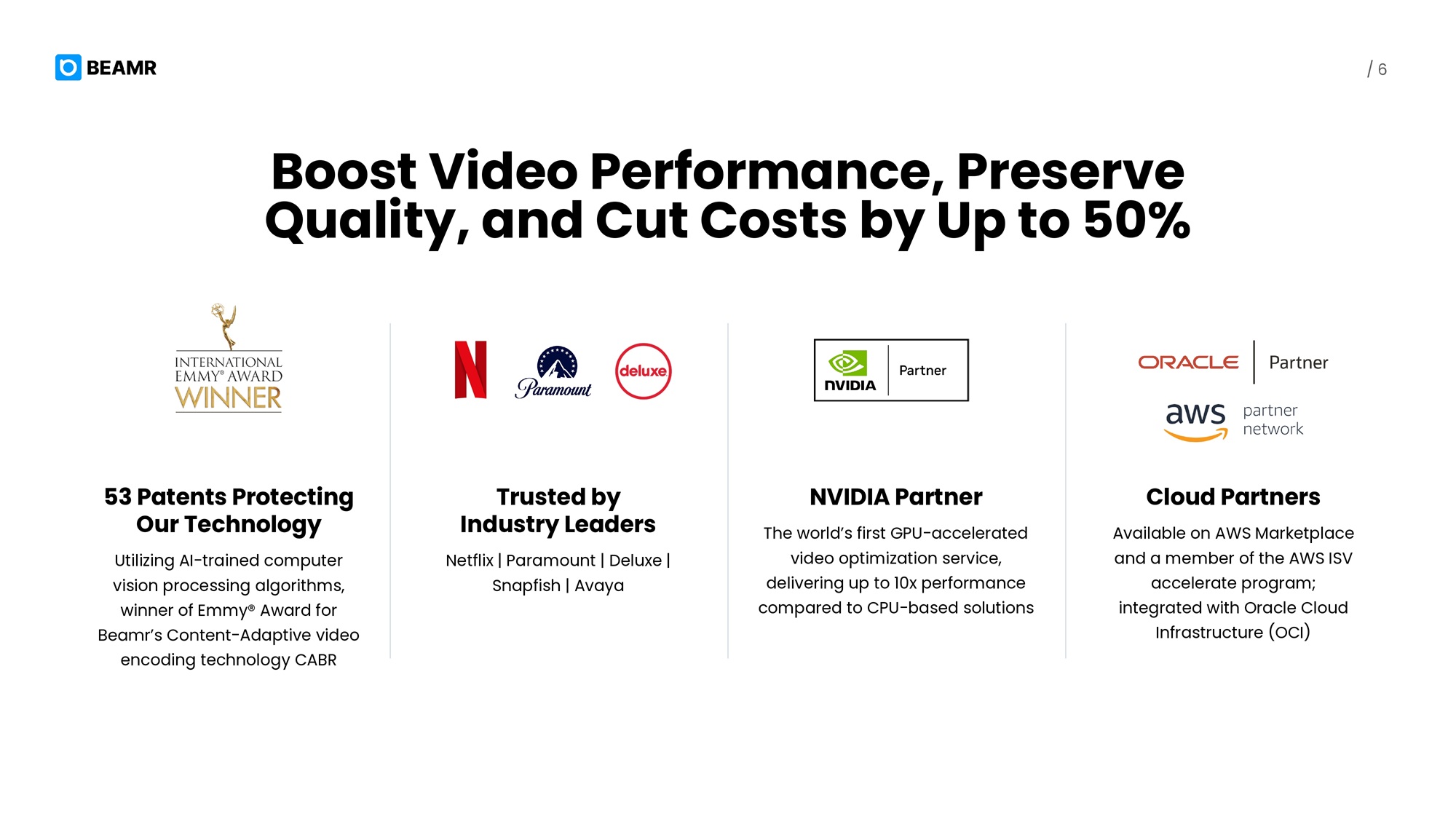 BEAMR

/ 6

Boost Video Performance, Preserve Quality, and Cut Costs by Up to 50%

INTERNATIONAL EMMY® AWARD WINNER

53 Patents Protecting Our Technology

Utilizing AI-trained computer vision processing algorithms, winner of Emmy® Award for Beamr's Content-Adaptive video encoding technology CABR

N Paramount deluxe

Trusted by Industry Leaders

Netflix | Paramount | Deluxe | Snapfish | Avaya

NVIDIA Partner

NVIDIA Partner

The world's first GPU-accelerated video optimization service, delivering up to 10x performance compared to CPU-based solutions

ORACLE Partner

aws partner network

Cloud Partners

Available on AWS Marketplace and a member of the AWS ISV accelerate program; integrated with Oracle Cloud Infrastructure (OCI)